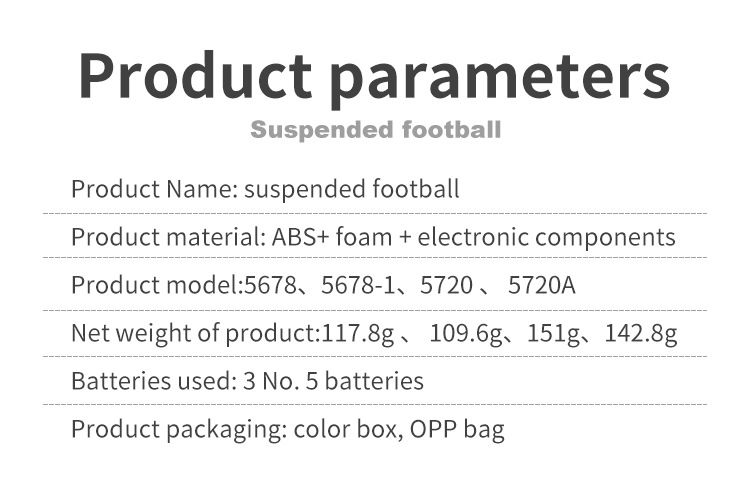 Product parameters

Suspended football

Product Name: suspended football

Product material: ABS+ foam + electronic components

Product model:5678、5678-1、5720 、 5720A

Net weight of product:117.8g 、 109.6g、151g、142.8g

Batteries used: 3 No. 5 batteries

Product packaging: color box, OPP bag